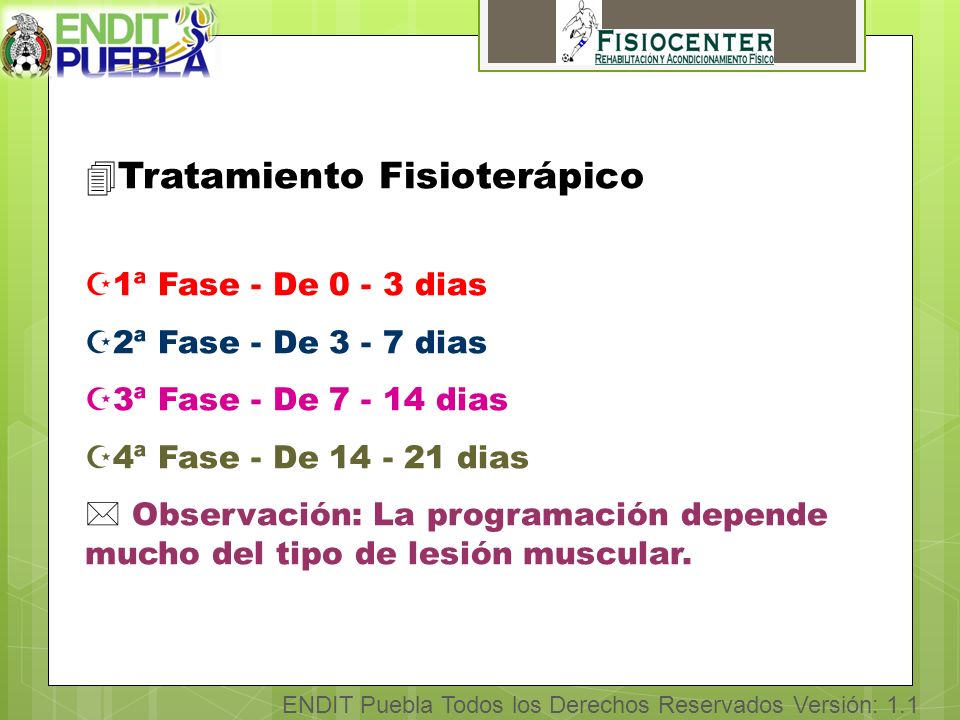 ENDIT PUEBLA

FISIOCENTER
REHABILITACIÓN Y ACONDICIONAMIENTO FÍSICO

Tratamiento Fisioterápico

1ª Fase - De 0 - 3 dias

2ª Fase - De 3 - 7 dias

3ª Fase - De 7 - 14 dias

4ª Fase - De 14 - 21 dias

Observación: La programación depende mucho del tipo de lesión muscular.

ENDIT Puebla Todos los Derechos Reservados Versión: 1.1